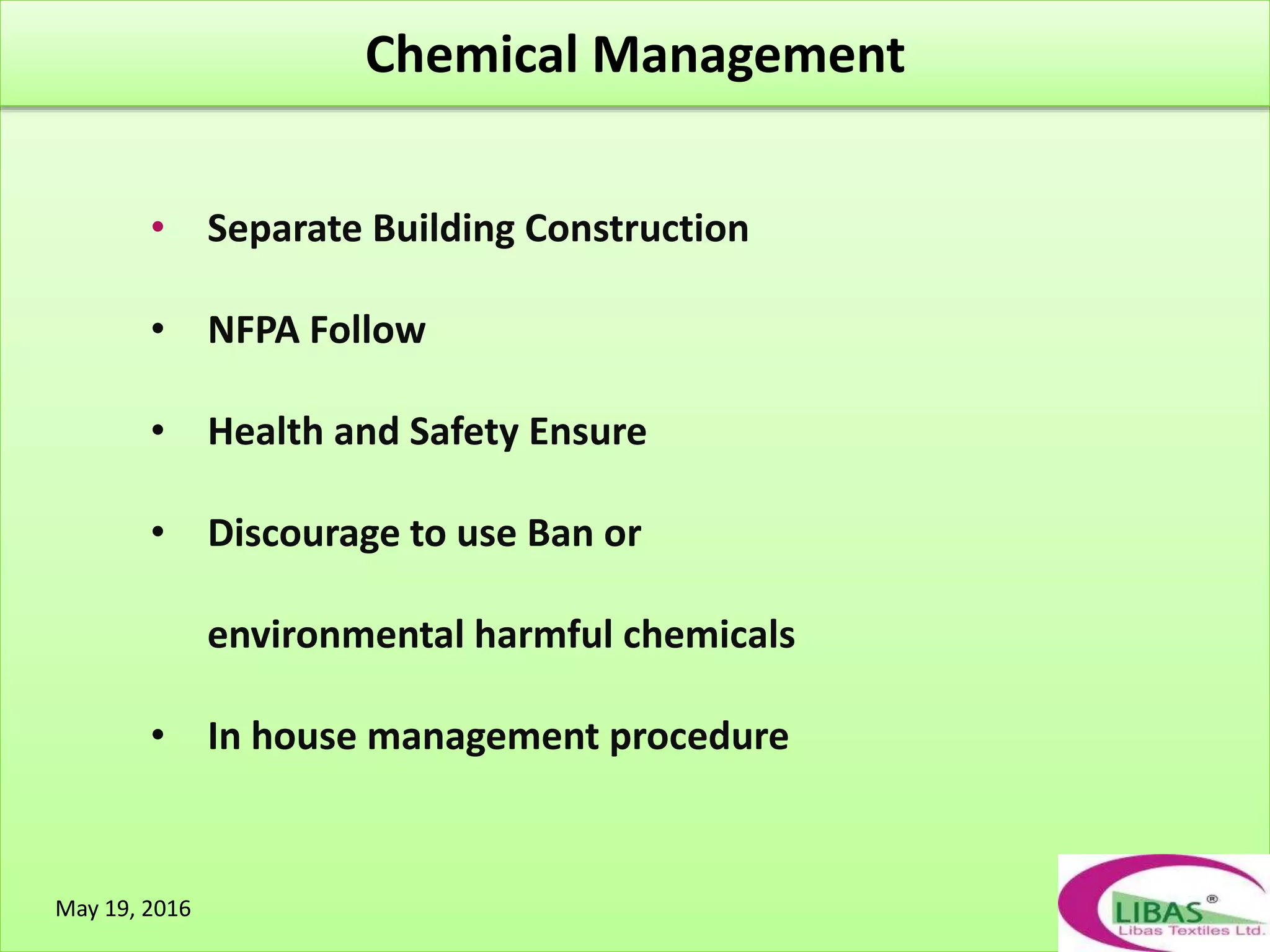 Chemical Management

• Separate Building Construction

• NFPA Follow

• Health and Safety Ensure

• Discourage to use Ban or environmental harmful chemicals

• In house management procedure

May 19, 2016

LIBAS®
Libas Textiles Ltd.